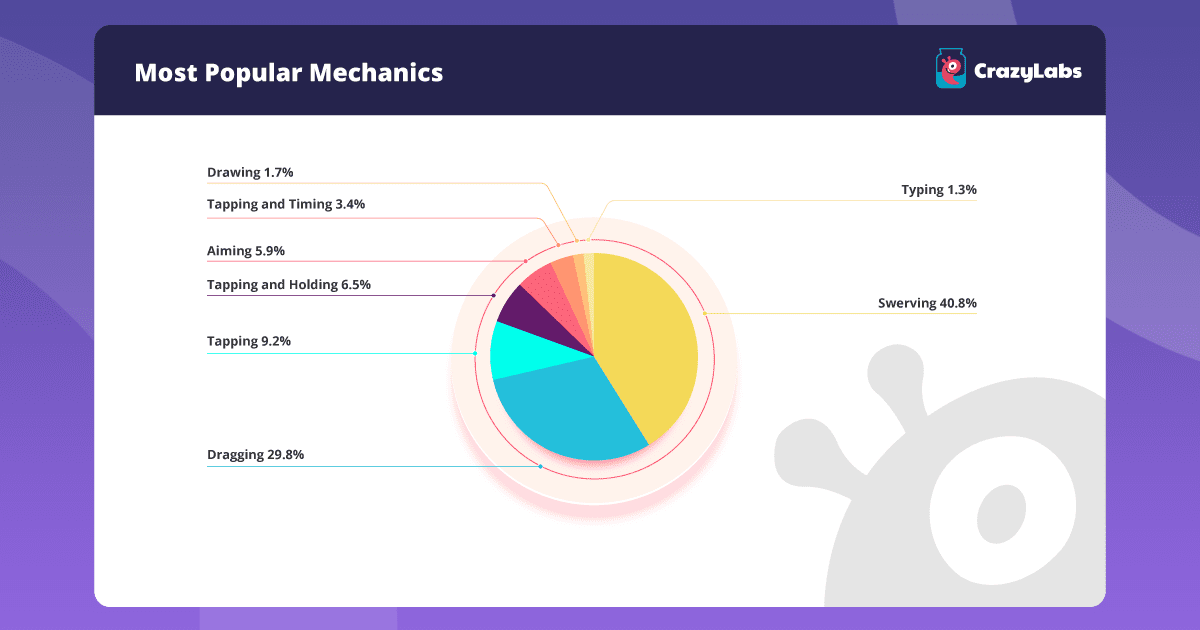 Most Popular Mechanics

CrazyLabs

Drawing 1.7%

Tapping and Timing 3.4%

Aiming 5.9%

Tapping and Holding 6.5%

Tapping 9.2%

Dragging 29.8%

Typing 1.3%

Swerving 40.8%